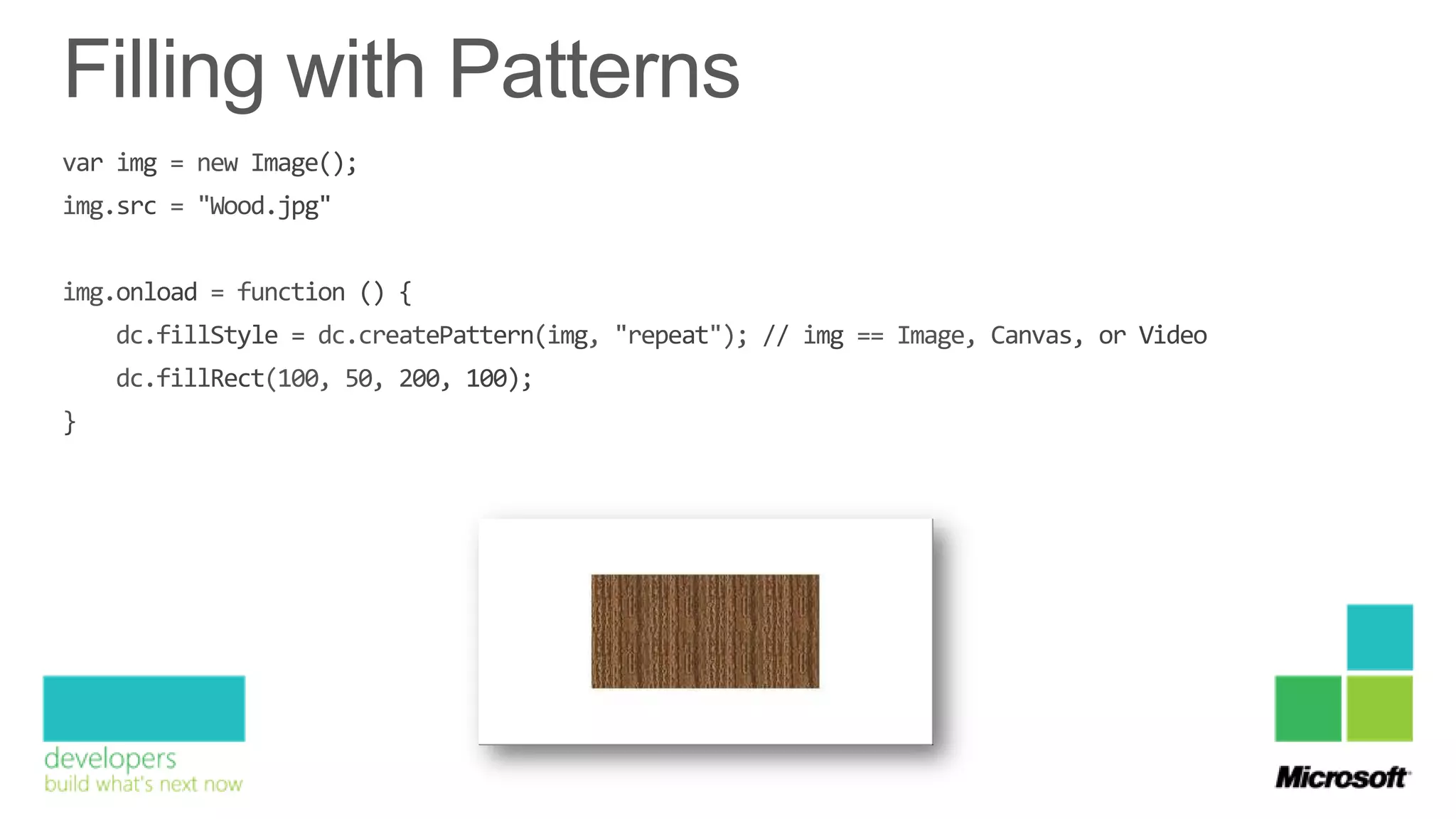 Filling with Patterns

var img = new Image();
img.src = "Wood.jpg"

img.onload = function () {
    dc.fillStyle = dc.createPattern(img, "repeat"); // img == Image, Canvas, or Video
    dc.fillRect(100, 50, 200, 100);
}

developers
build what's next now

Microsoft